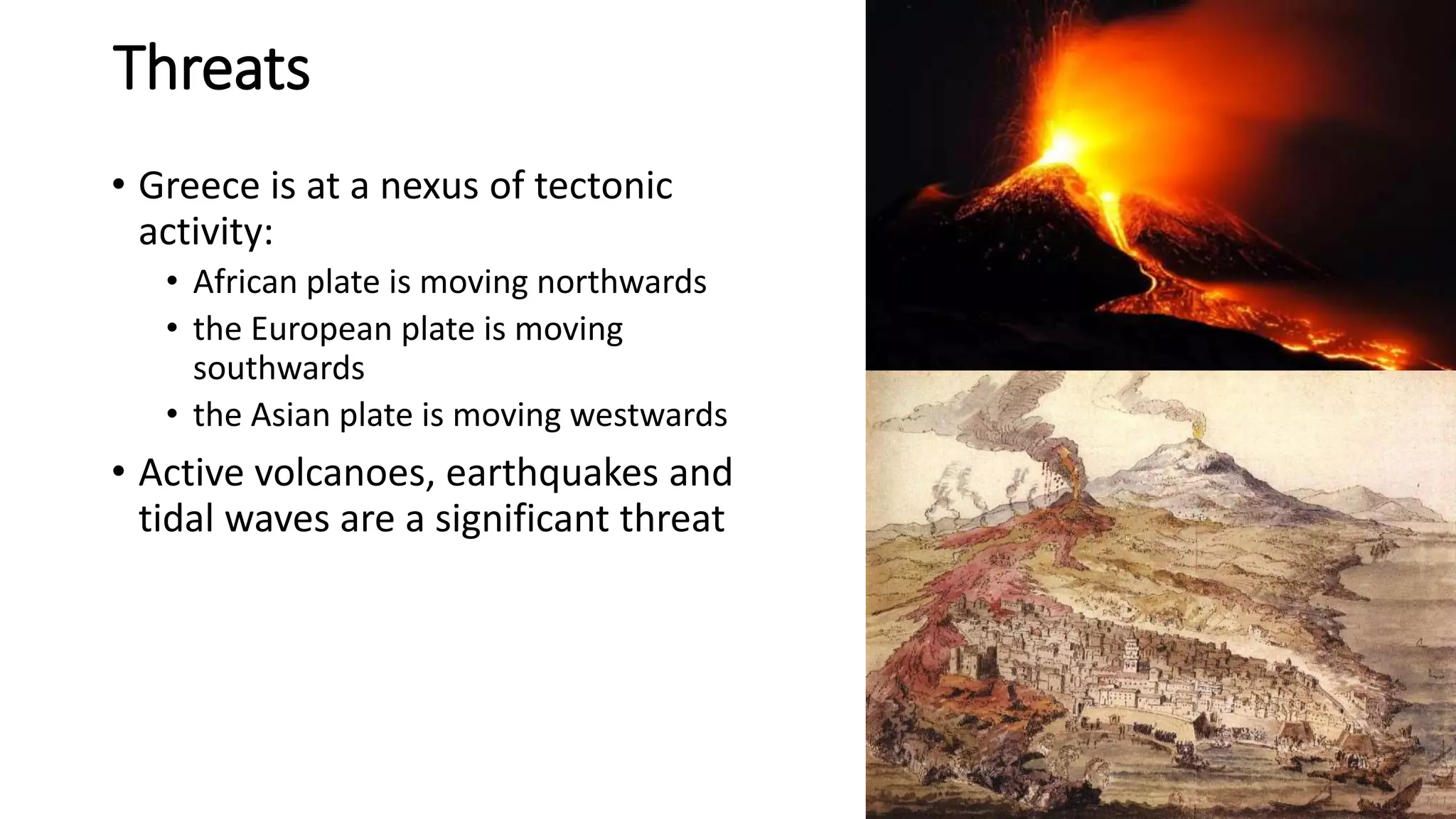 Threats

• Greece is at a nexus of tectonic activity:
  • African plate is moving northwards
  • the European plate is moving southwards
  • the Asian plate is moving westwards
• Active volcanoes, earthquakes and tidal waves are a significant threat